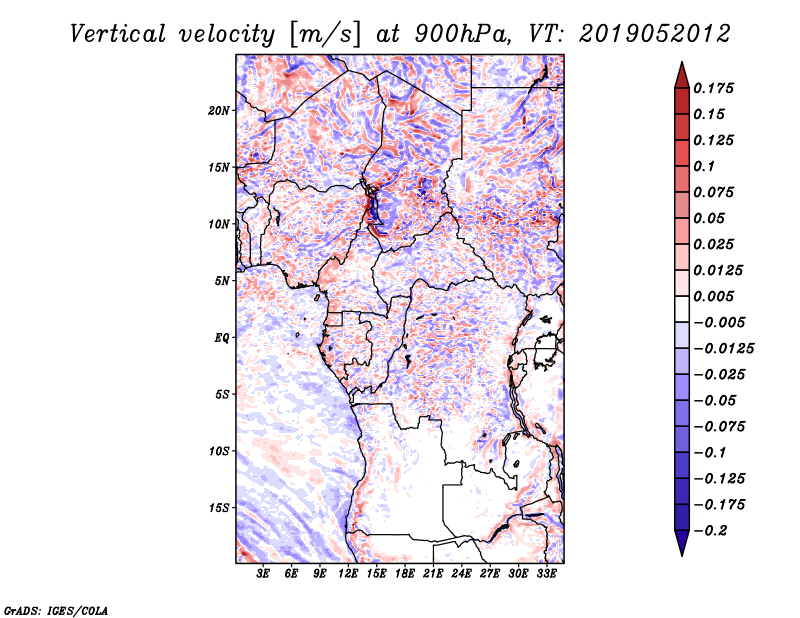 Vertical velocity [m/s] at 900hPa, VT: 2019052012

20N
15N
10N
5N
EQ
5S
10S
15S

3E 6E 9E 12E 15E 18E 21E 24E 27E 30E 33E

0.175
0.15
0.125
0.1
0.075
0.05
0.025
0.0125
0.005
−0.005
−0.0125
−0.025
−0.05
−0.075
−0.1
−0.125
−0.175
−0.2

GrADS: IGES/COLA